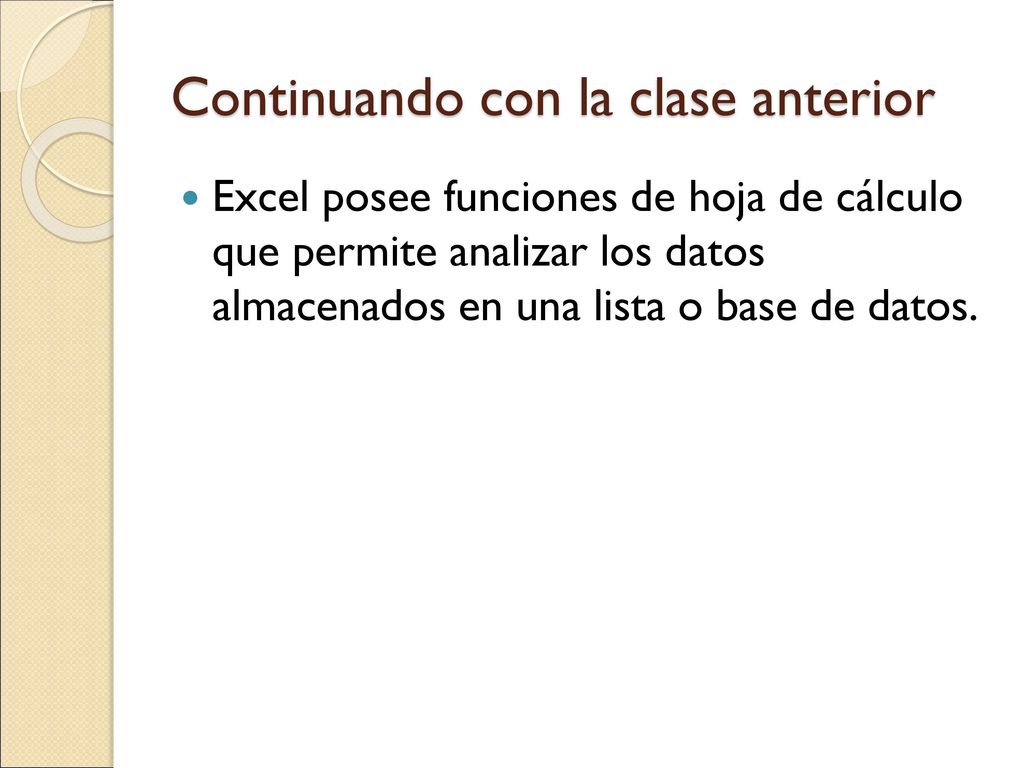 Continuando con la clase anterior

Excel posee funciones de hoja de cálculo que permite analizar los datos almacenados en una lista o base de datos.